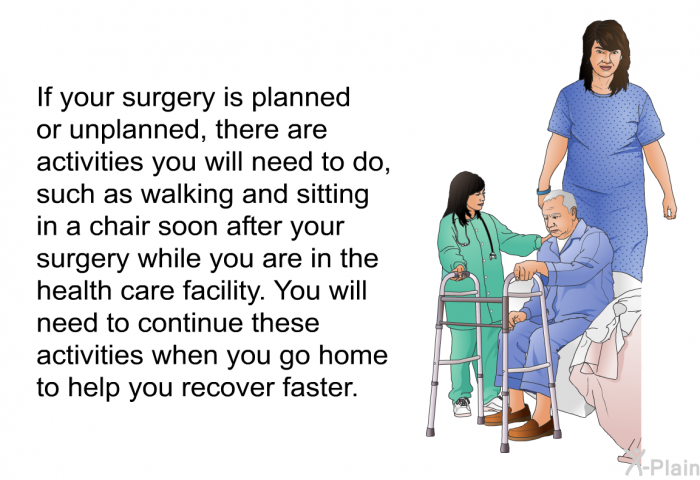 If your surgery is planned or unplanned, there are activities you will need to do, such as walking and sitting in a chair soon after your surgery while you are in the health care facility. You will need to continue these activities when you go home to help you recover faster.

X-Plain